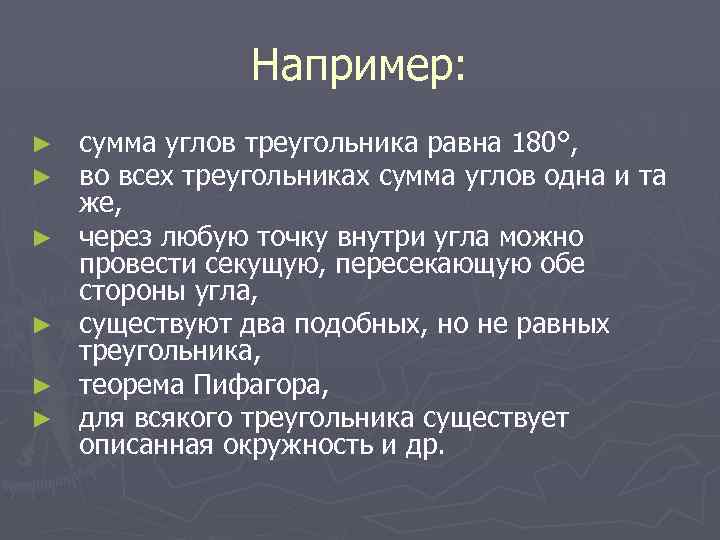 Например:

► сумма углов треугольника равна 180°,
► во всех треугольниках сумма углов одна и та же,
► через любую точку внутри угла можно провести секущую, пересекающую обе стороны угла,
► существуют два подобных, но не равных треугольника,
► теорема Пифагора,
► для всякого треугольника существует описанная окружность и др.